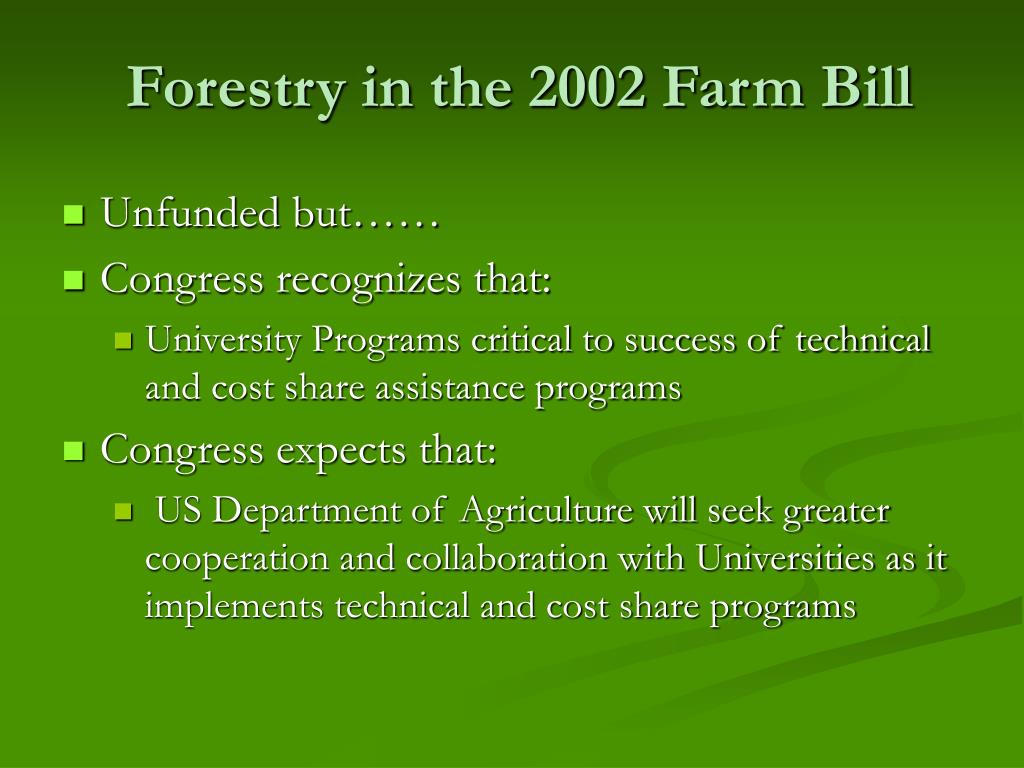 Forestry in the 2002 Farm Bill

- Unfunded but……
- Congress recognizes that:
  - University Programs critical to success of technical and cost share assistance programs
- Congress expects that:
  - US Department of Agriculture will seek greater cooperation and collaboration with Universities as it implements technical and cost share programs